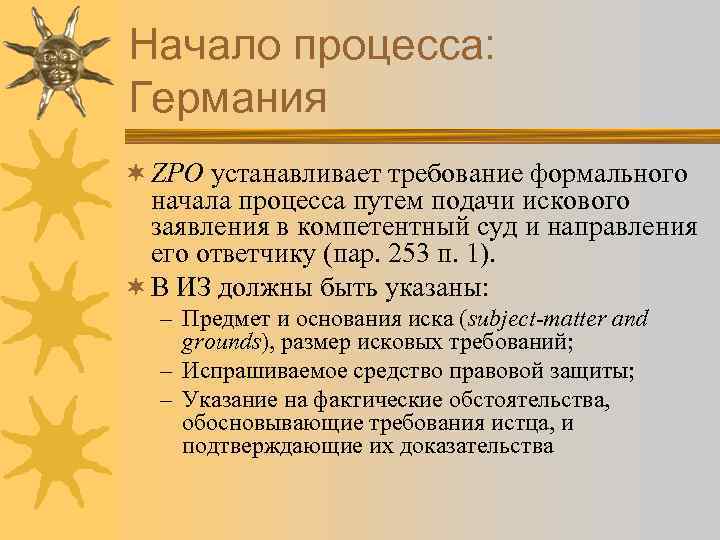 Начало процесса: Германия

ZPO устанавливает требование формального начала процесса путем подачи искового заявления в компетентный суд и направления его ответчику (пар. 253 п. 1).

В ИЗ должны быть указаны:

– Предмет и основания иска (subject-matter and grounds), размер исковых требований;

– Испрашиваемое средство правовой защиты;

– Указание на фактические обстоятельства, обосновывающие требования истца, и подтверждающие их доказательства